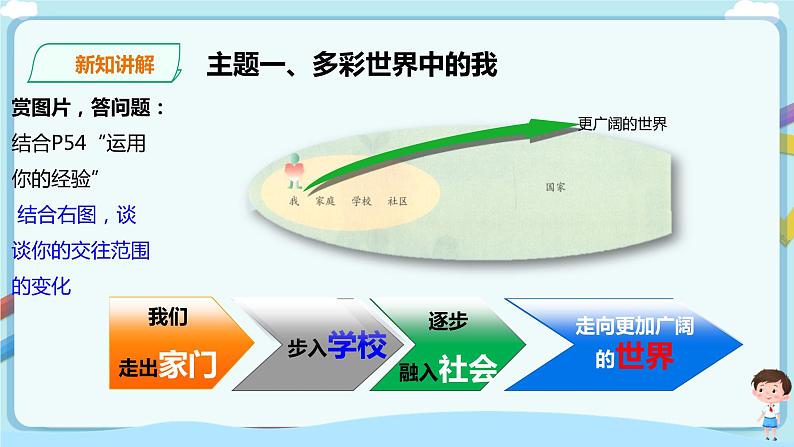 新知讲解

主题一、多彩世界中的我

赏图片，答问题：

结合P54“运用你的经验”

结合右图，谈谈你的交往范围的变化

更广阔的世界

我 家庭 学校 社区

国家

我们走出家门

步入学校

逐步融入社会

走向更加广阔的世界